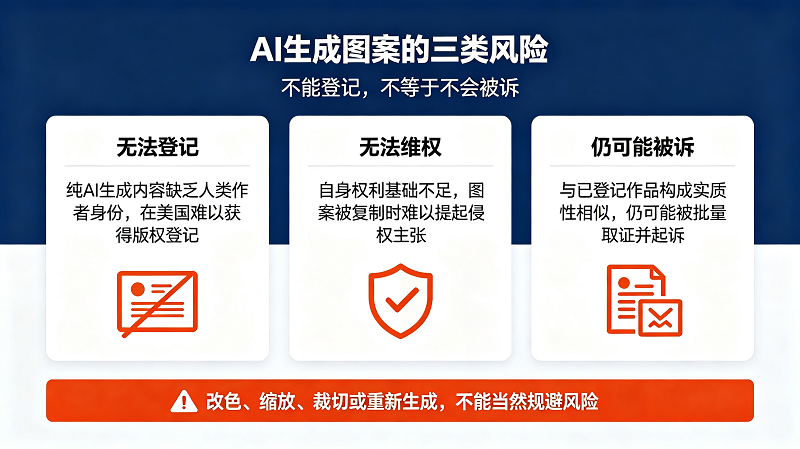 AI生成图案的三类风险

不能登记，不等于不会被诉

无法登记

纯AI生成内容缺乏人类作者身份，在美国难以获得版权登记

无法维权

自身权利基础不足，图案被复制时难以提起侵权主张

仍可能被诉

与已登记作品构成实质性相似，仍可能被批量取证并起诉

改色、缩放、裁切或重新生成，不能当然规避风险